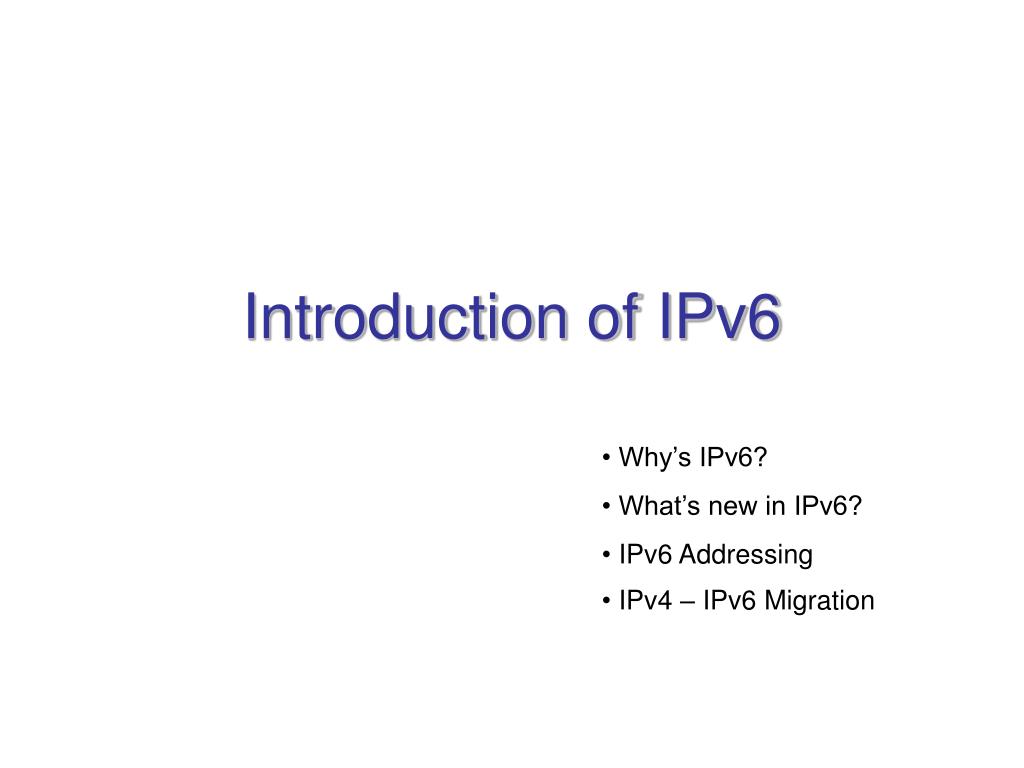 Introduction of IPv6

• Why’s IPv6?
• What’s new in IPv6?
• IPv6 Addressing
• IPv4 – IPv6 Migration